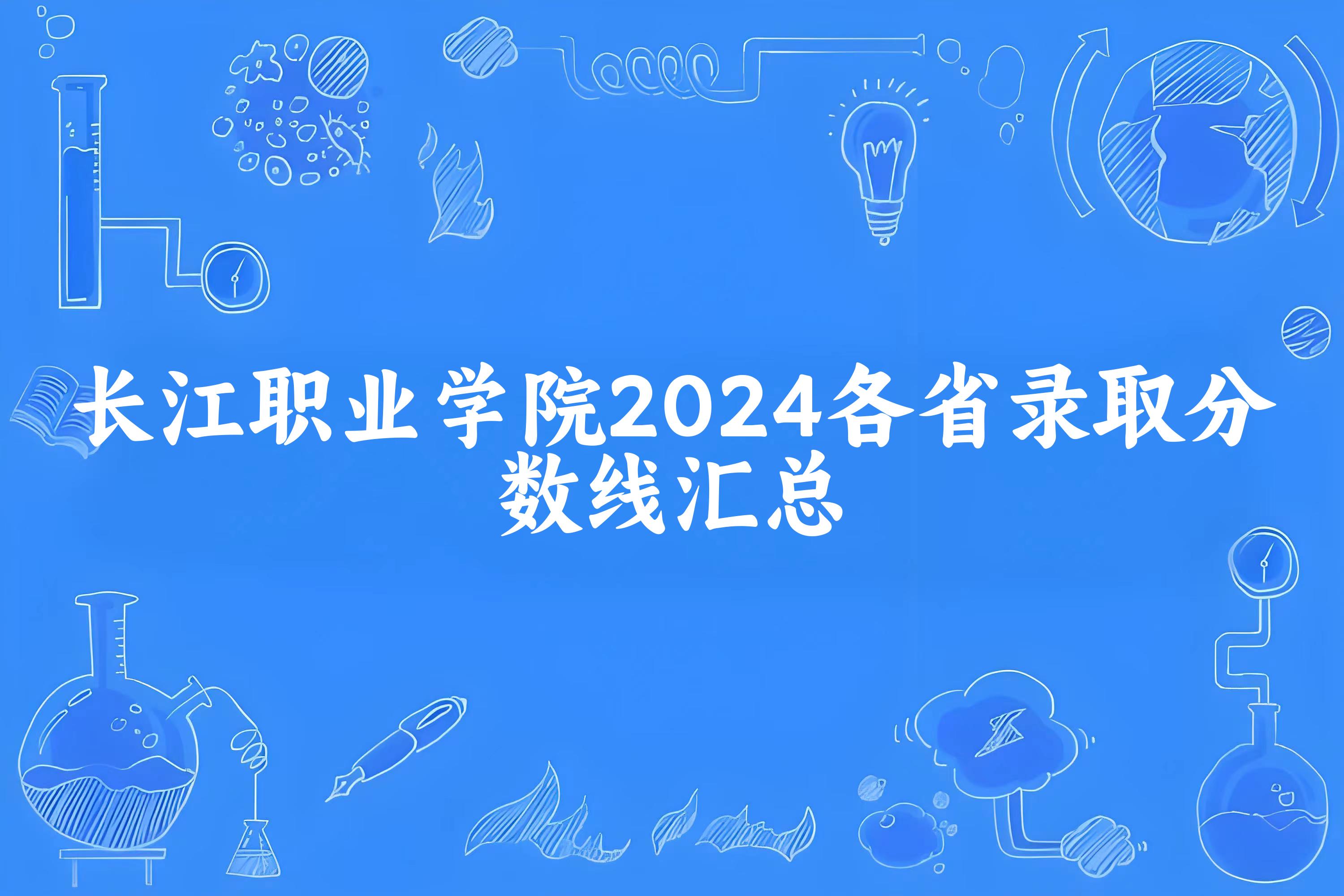 长江职业学院2024各省录取分数线汇总